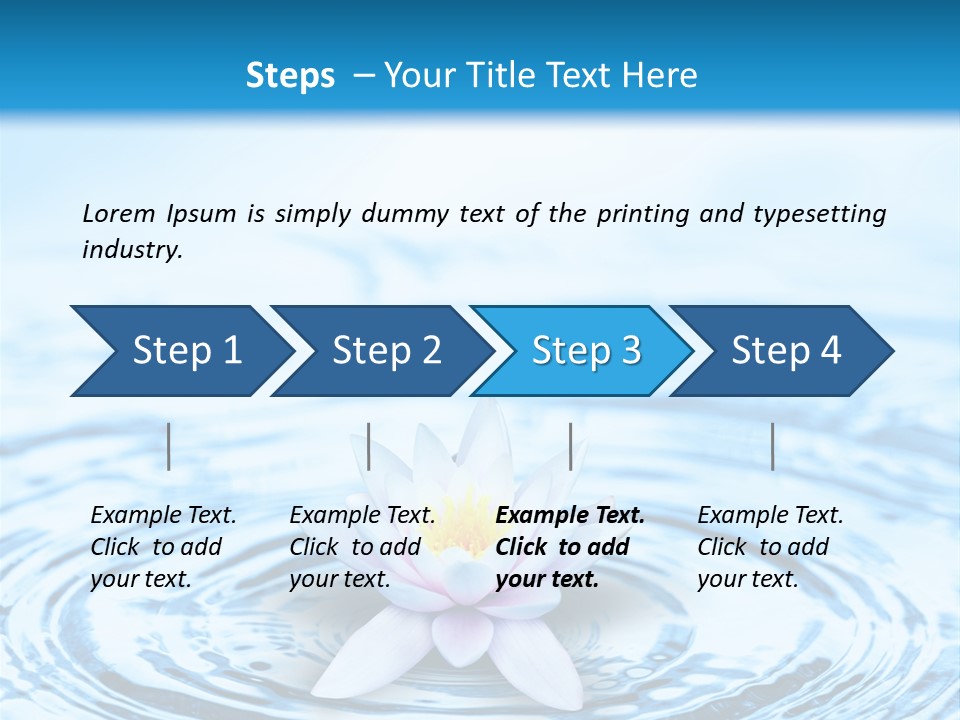 Steps – Your Title Text Here

Lorem Ipsum is simply dummy text of the printing and typesetting industry.

Step 1

Step 2

Step 3

Step 4

Example Text. Click to add your text.

Example Text. Click to add your text.

Example Text. Click to add your text.

Example Text. Click to add your text.